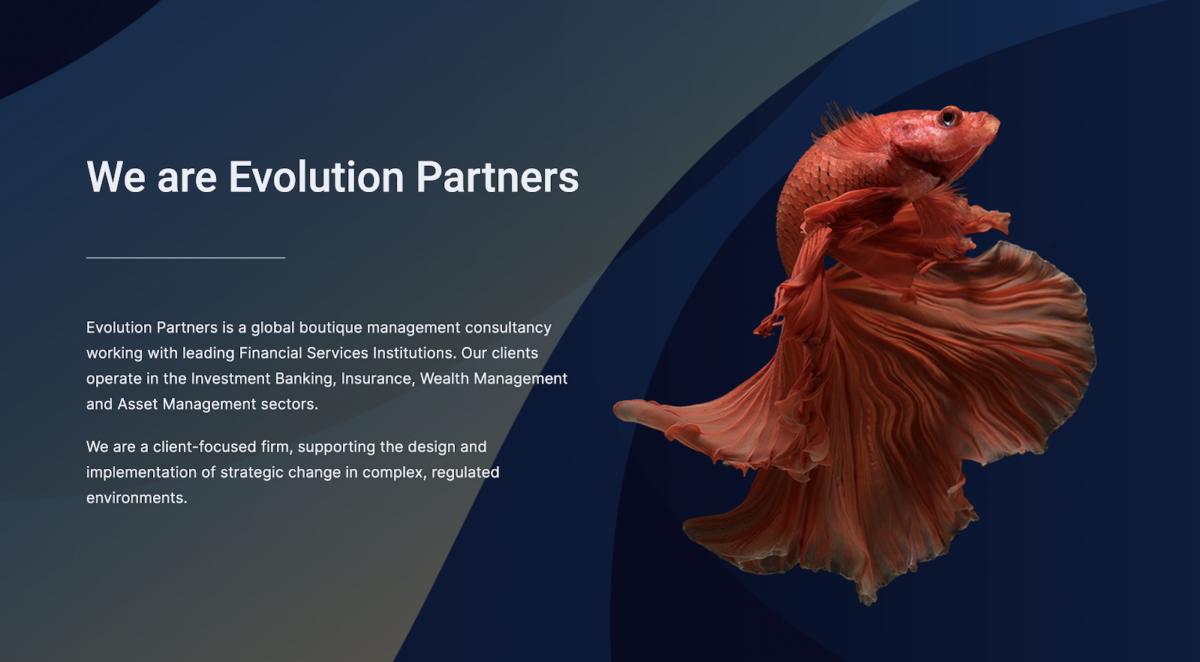 We are Evolution Partners

Evolution Partners is a global boutique management consultancy working with leading Financial Services Institutions. Our clients operate in the Investment Banking, Insurance, Wealth Management and Asset Management sectors.

We are a client-focused firm, supporting the design and implementation of strategic change in complex, regulated environments.